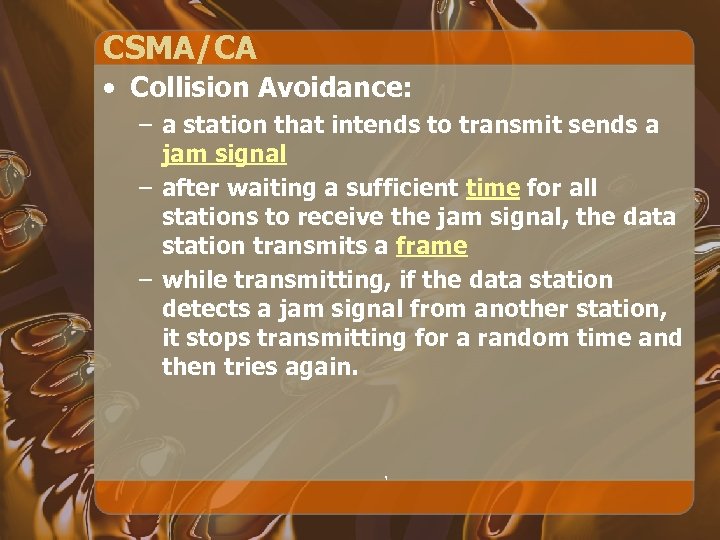 CSMA/CA

• Collision Avoidance:
– a station that intends to transmit sends a jam signal
– after waiting a sufficient time for all stations to receive the jam signal, the data station transmits a frame
– while transmitting, if the data station detects a jam signal from another station, it stops transmitting for a random time and then tries again.